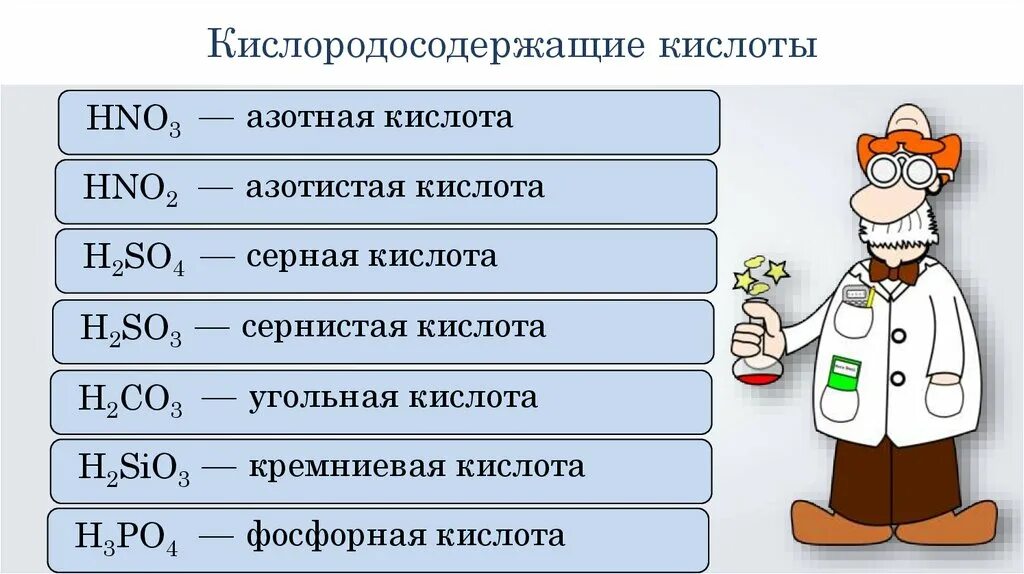 Кислородосодержащие кислоты

$HNO_3$ — азотная кислота

$HNO_2$ — азотистая кислота

$H_2SO_4$ — серная кислота

$H_2SO_3$ — сернистая кислота

$H_2CO_3$ — угольная кислота

$H_2SiO_3$ — кремниевая кислота

$H_3PO_4$ — фосфорная кислота